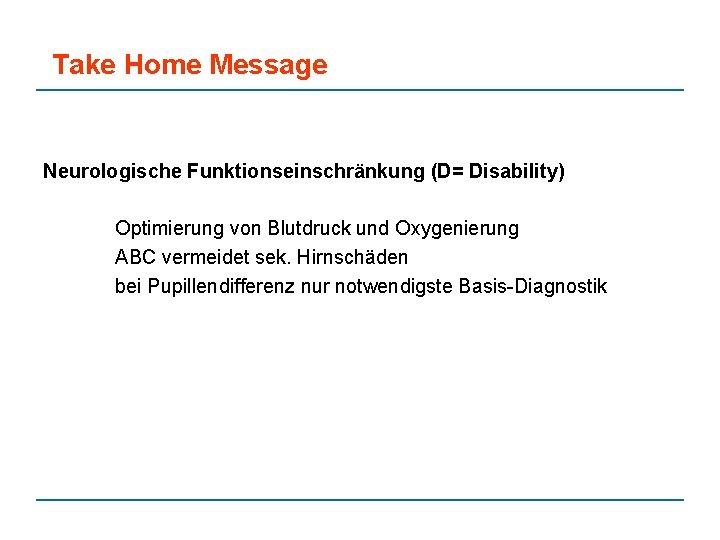 Take Home Message

Neurologische Funktionseinschränkung (D= Disability)

Optimierung von Blutdruck und Oxygenierung
ABC vermeidet sek. Hirnschäden
bei Pupillendifferenz nur notwendigste Basis-Diagnostik